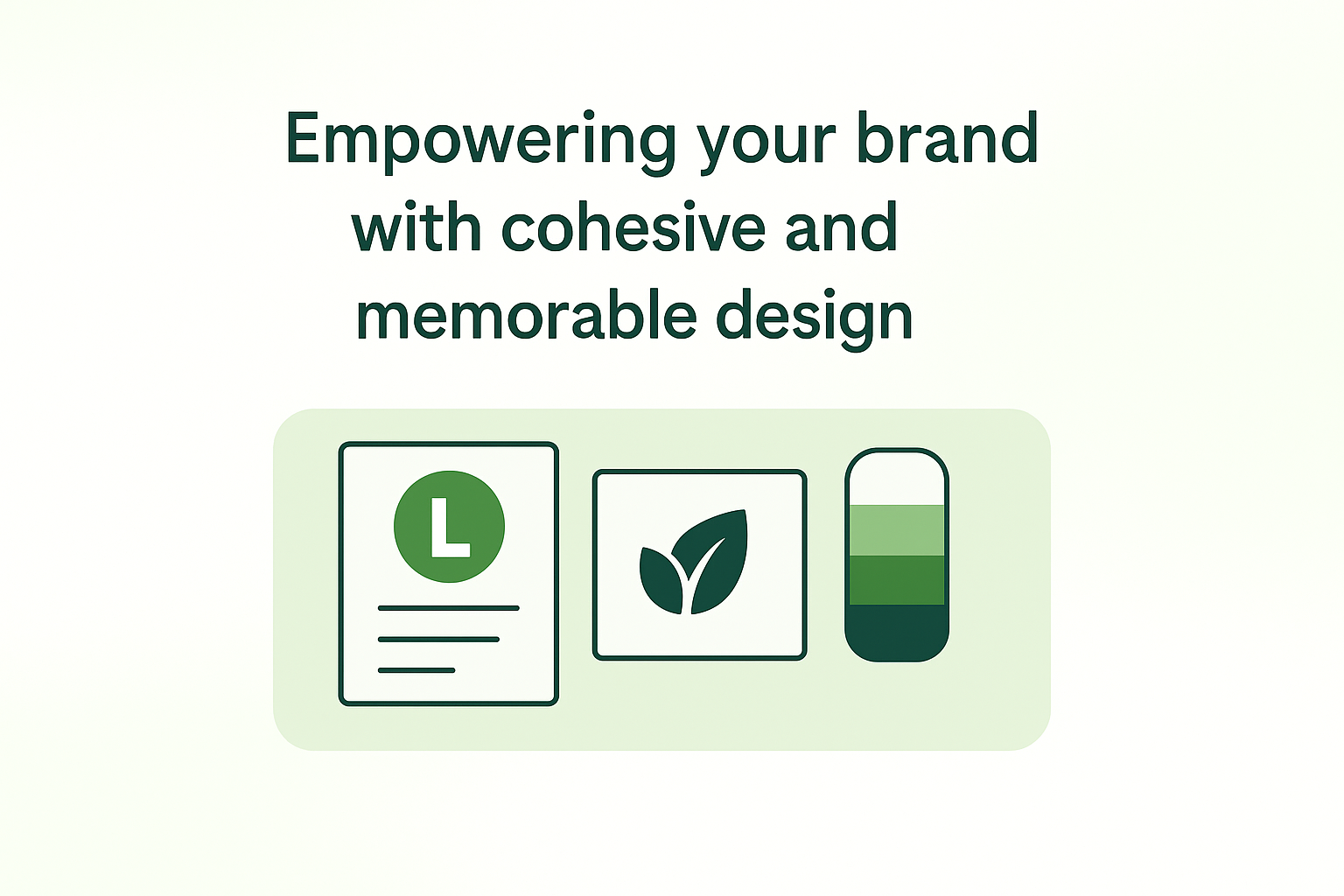 Empowering your brand with cohesive and memorable design

L